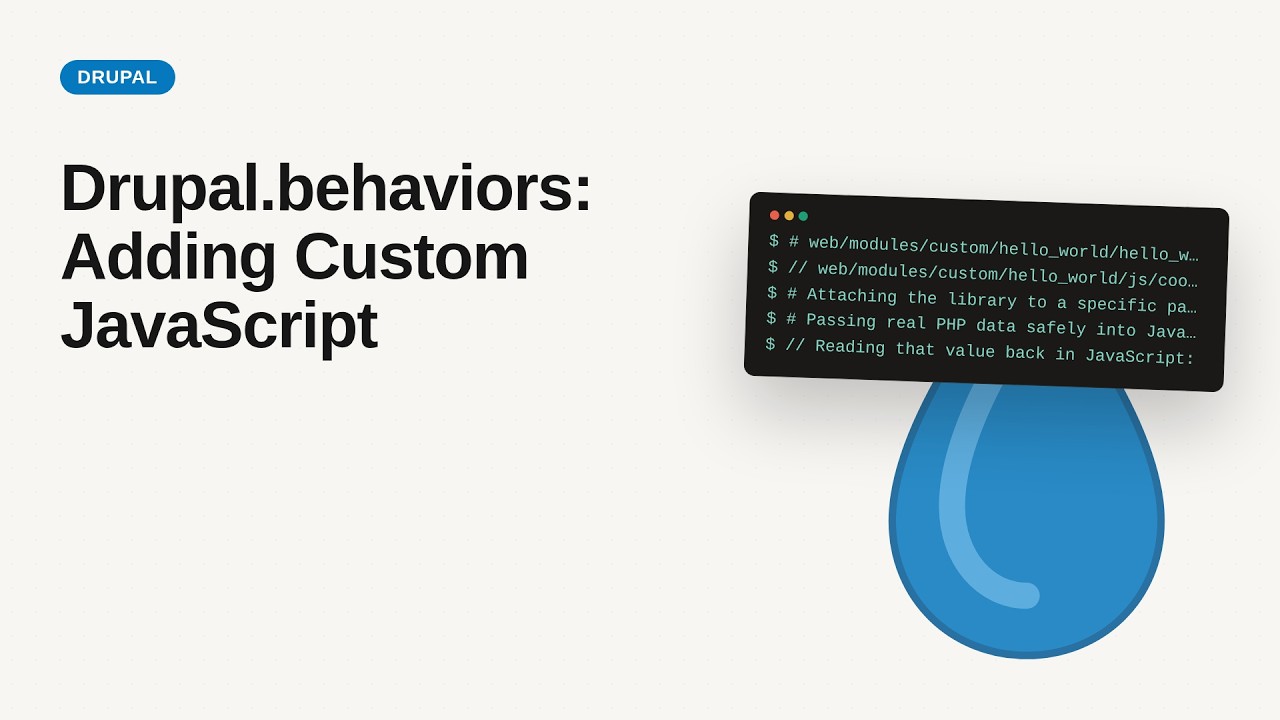 DRUPAL

Drupal.behaviors: Adding Custom JavaScript

$ # web/modules/custom/hello_world/hello_w…
$ // web/modules/custom/hello_world/js/coo…
$ # Attaching the library to a specific pa…
$ # Passing real PHP data safely into Java…
$ // Reading that value back in JavaScript: